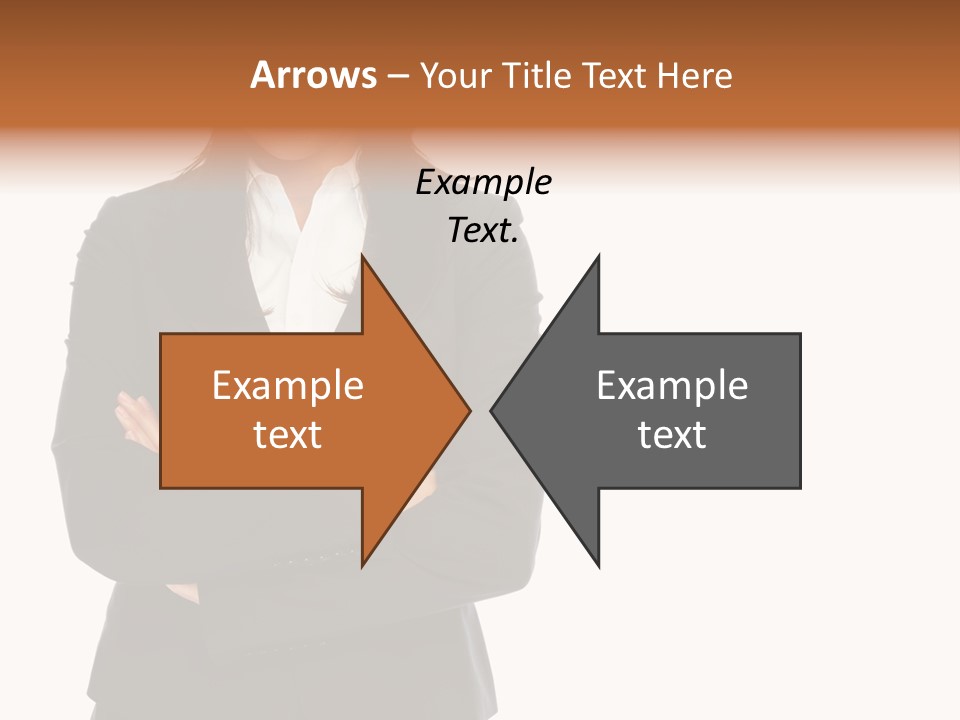 Arrows – Your Title Text Here

Example Text.

Example text

Example text